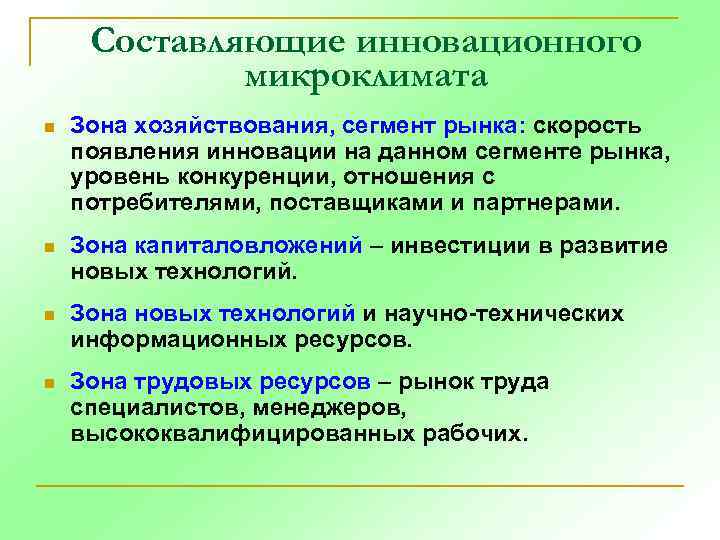 Составляющие инновационного микроклимата

Зона хозяйствования, сегмент рынка: скорость появления инновации на данном сегменте рынка, уровень конкуренции, отношения с потребителями, поставщиками и партнерами.

Зона капиталовложений – инвестиции в развитие новых технологий.

Зона новых технологий и научно-технических информационных ресурсов.

Зона трудовых ресурсов – рынок труда специалистов, менеджеров, высококвалифицированных рабочих.